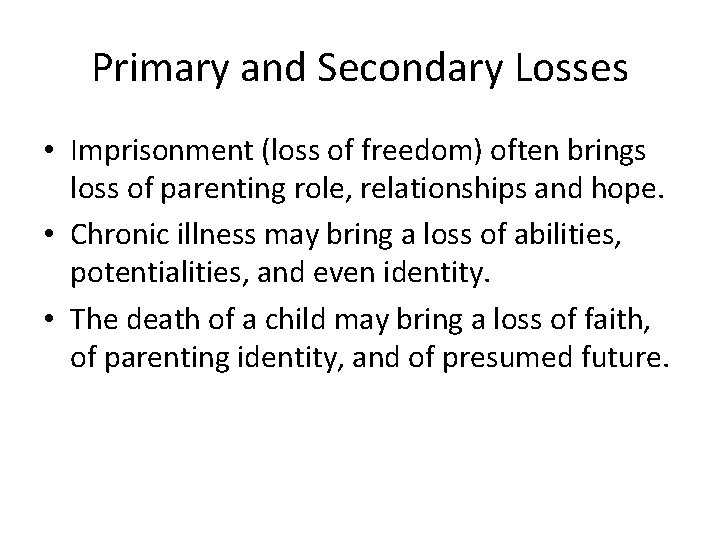 Primary and Secondary Losses

• Imprisonment (loss of freedom) often brings loss of parenting role, relationships and hope.
• Chronic illness may bring a loss of abilities, potentialities, and even identity.
• The death of a child may bring a loss of faith, of parenting identity, and of presumed future.